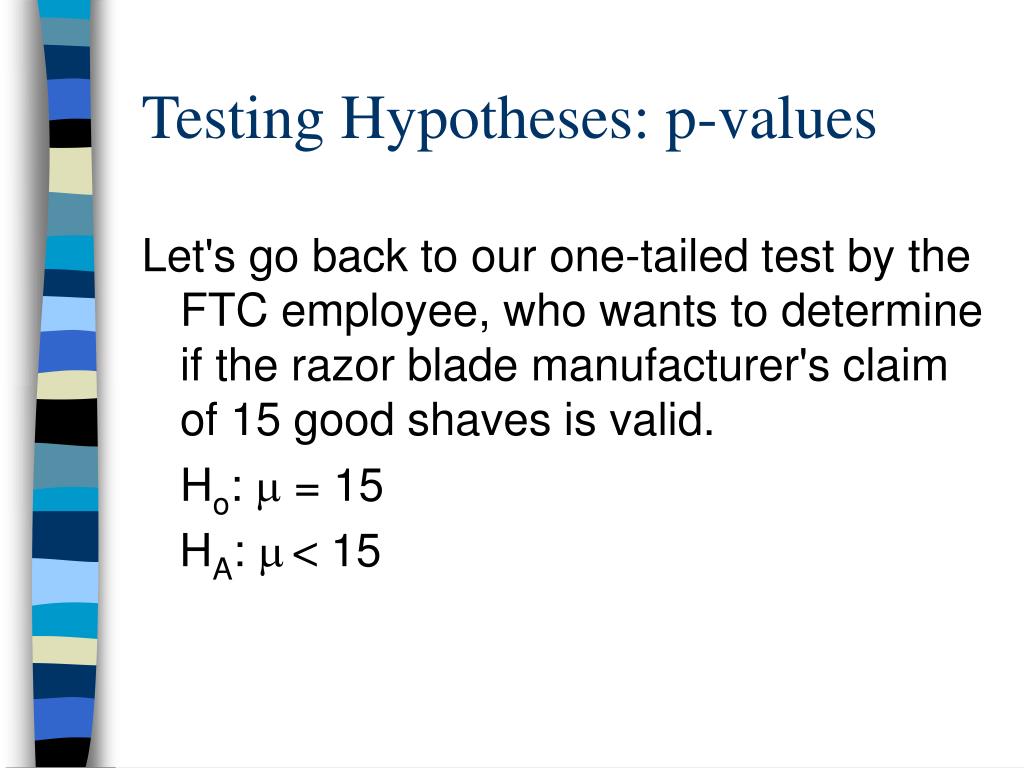 Testing Hypotheses: p-values

Let's go back to our one-tailed test by the FTC employee, who wants to determine if the razor blade manufacturer's claim of 15 good shaves is valid.

$H_o$: $\mu = 15$

$H_A$: $\mu < 15$